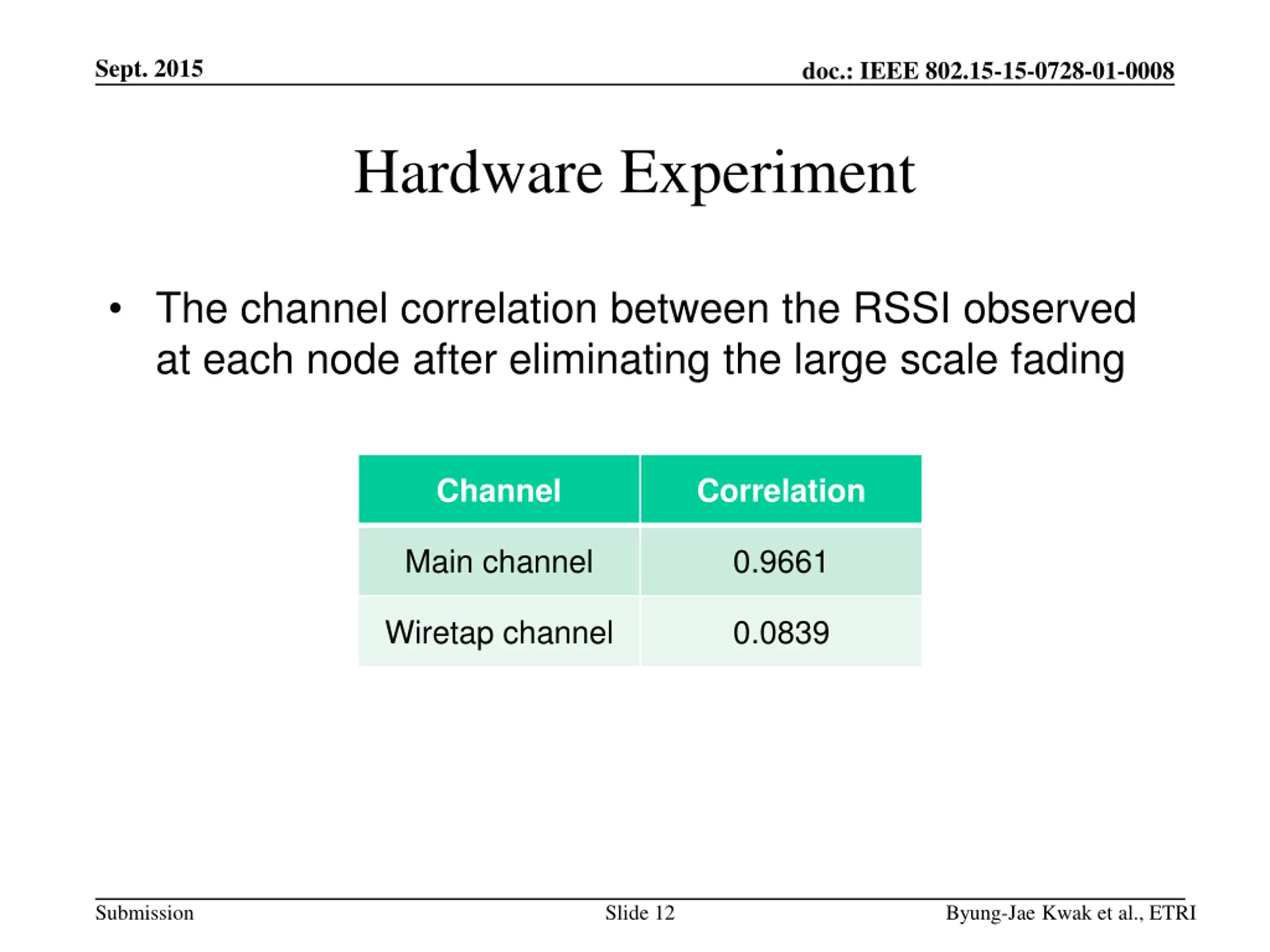 Sept. 2015

doc.: IEEE 802.15-15-0728-01-0008

Hardware Experiment

• The channel correlation between the RSSI observed at each node after eliminating the large scale fading

| Channel | Correlation |
|---|---|
| Main channel | 0.9661 |
| Wiretap channel | 0.0839 |

Submission

Slide 12

Byung-Jae Kwak et al., ETRI